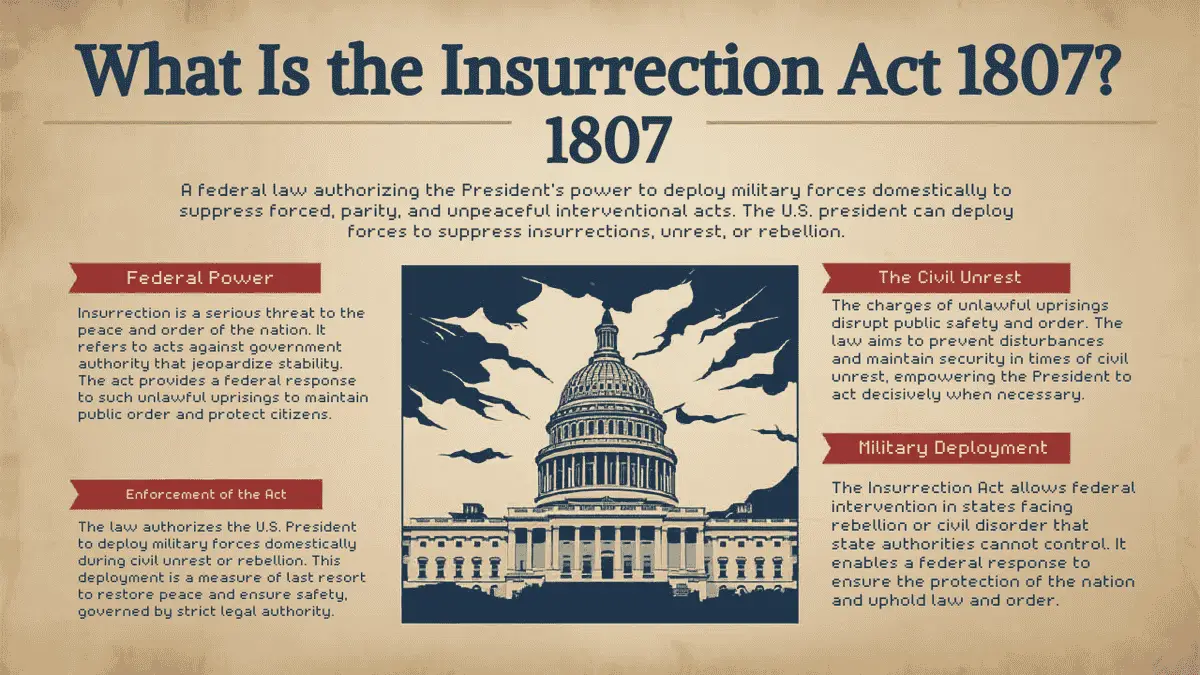 What Is the Insurrection Act 1807?

1807

A federal law authorizing the President's power to deploy military forces domestically to suppress forced, parity, and unpeaceful interventional acts. The U.S. president can deploy forces to suppress insurrections, unrest, or rebellion.

Federal Power

Insurrection is a serious threat to the peace and order of the nation. It refers to acts against government authority that jeopardize stability. The act provides a federal response to such unlawful uprisings to maintain public order and protect citizens.

Enforcement of the Act

The law authorizes the U.S. President to deploy military forces domestically during civil unrest or rebellion. This deployment is a measure of last resort to restore peace and ensure safety, governed by strict legal authority.

The Civil Unrest

The charges of unlawful uprisings disrupt public safety and order. The law aims to prevent disturbances and maintain security in times of civil unrest, empowering the President to act decisively when necessary.

Military Deployment

The Insurrection Act allows federal intervention in states facing rebellion or civil disorder that state authorities cannot control. It enables a federal response to ensure the protection of the nation and uphold law and order.